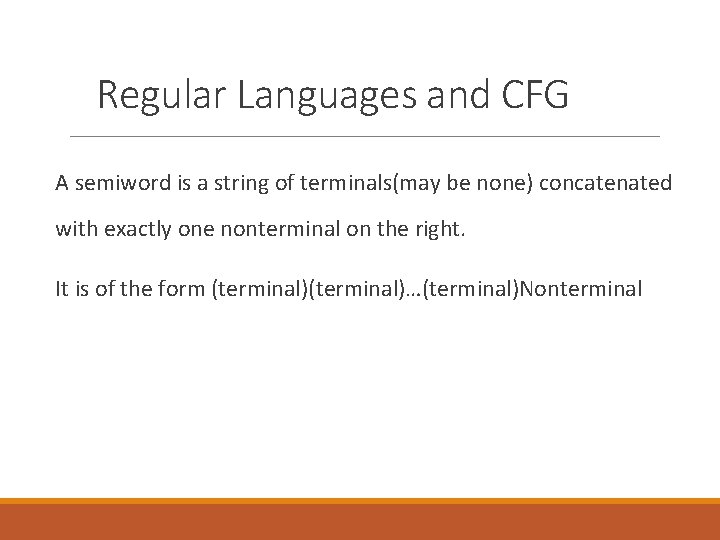 Regular Languages and CFG

A semiword is a string of terminals(may be none) concatenated with exactly one nonterminal on the right.

It is of the form (terminal)(terminal)…(terminal)Nonterminal